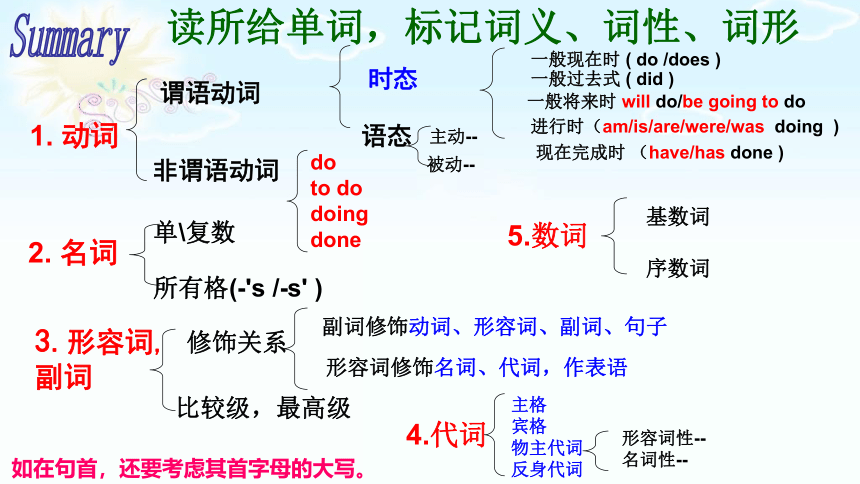 Summary

读所给单词，标记词义、词性、词形

1. 动词

谓语动词

时态

一般现在时 ( do /does )
一般过去式 ( did )
一般将来时 will do/be going to do
进行时（am/is/are/were/was doing ）
现在完成时 （have/has done )

语态

主动--
被动--

非谓语动词

do
to do
doing
done

2. 名词

单\复数

所有格(-'s /-s' )

5.数词

基数词

序数词

3. 形容词, 副词

修饰关系

副词修饰动词、形容词、副词、句子

形容词修饰名词、代词，作表语

比较级，最高级

4.代词

主格
宾格
物主代词
反身代词

形容词性--
名词性--

如在句首，还要考虑其首字母的大写。